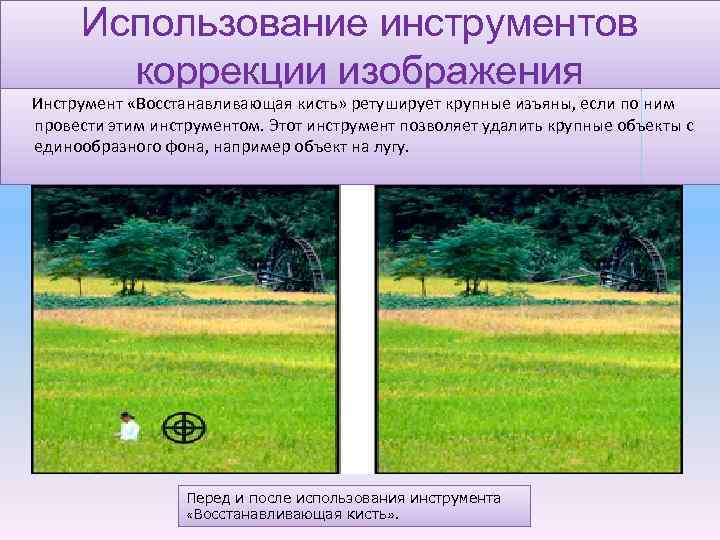 Использование инструментов коррекции изображения

Инструмент «Восстанавливающая кисть» ретуширует крупные изъяны, если по ним провести этим инструментом. Этот инструмент позволяет удалить крупные объекты с единообразного фона, например объект на лугу.

Перед и после использования инструмента «Восстанавливающая кисть».